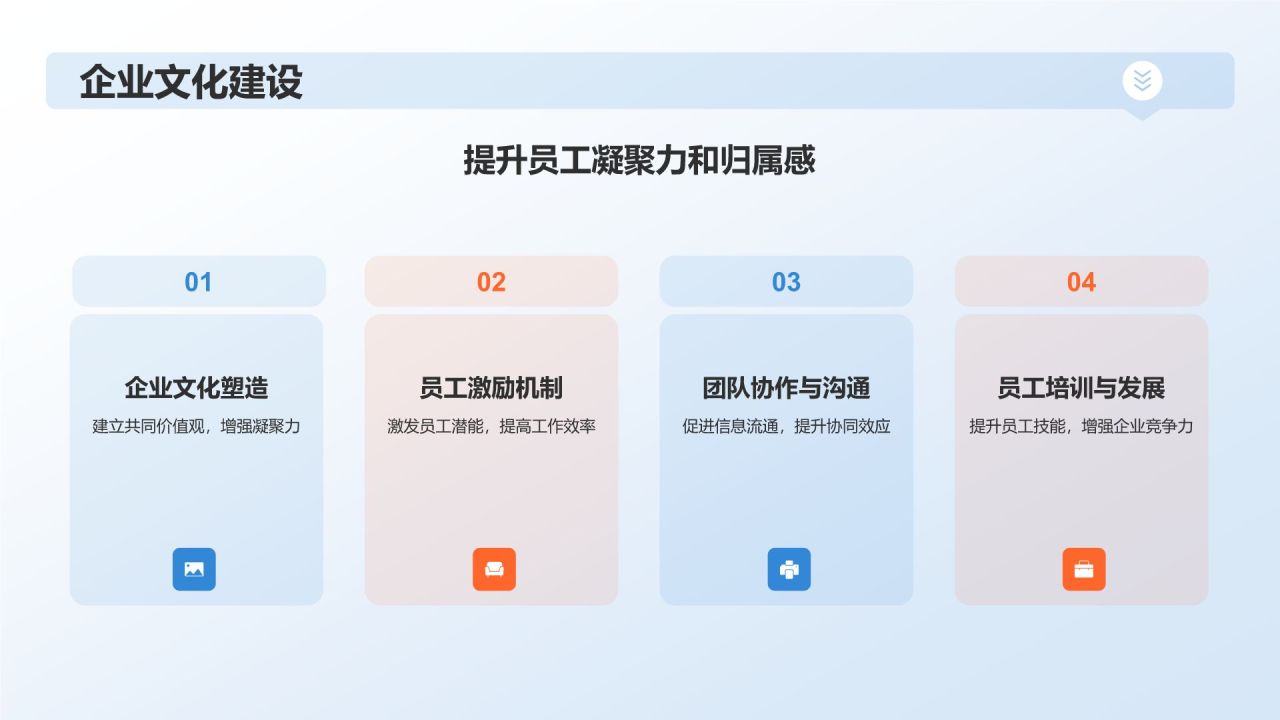 企业文化建设

提升员工凝聚力和归属感

01

企业文化塑造

建立共同价值观，增强凝聚力

02

员工激励机制

激发员工潜能，提高工作效率

03

团队协作与沟通

促进信息流通，提升协同效应

04

员工培训与发展

提升员工技能，增强企业竞争力